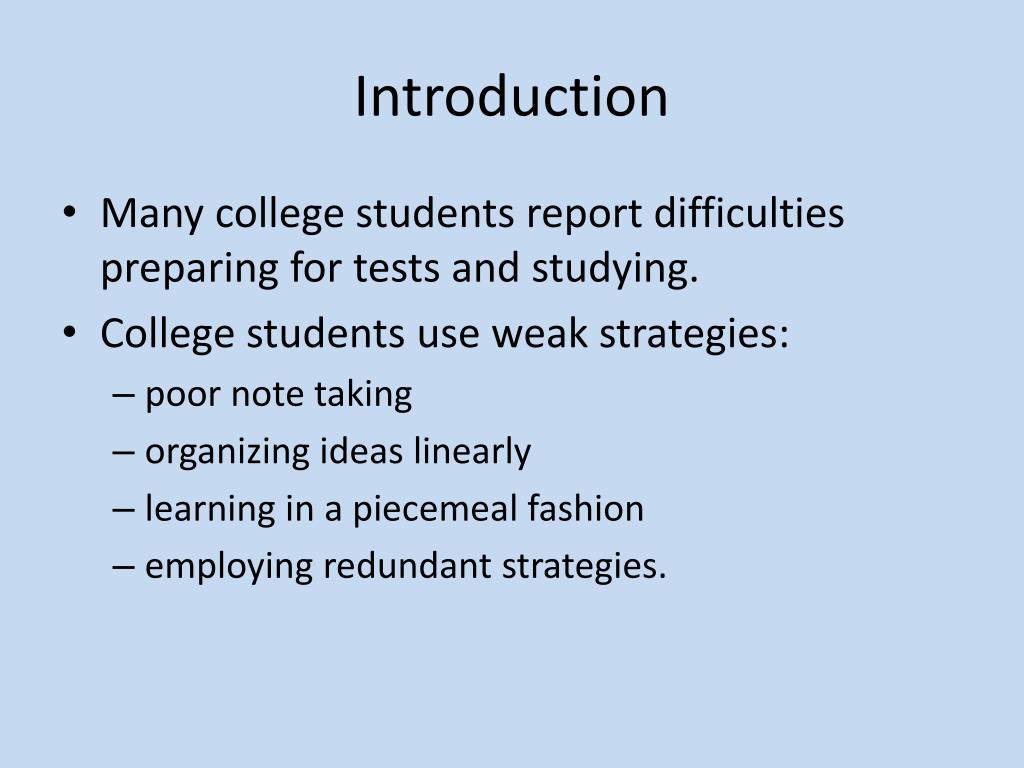 Introduction

• Many college students report difficulties preparing for tests and studying.
• College students use weak strategies:
– poor note taking
– organizing ideas linearly
– learning in a piecemeal fashion
– employing redundant strategies.